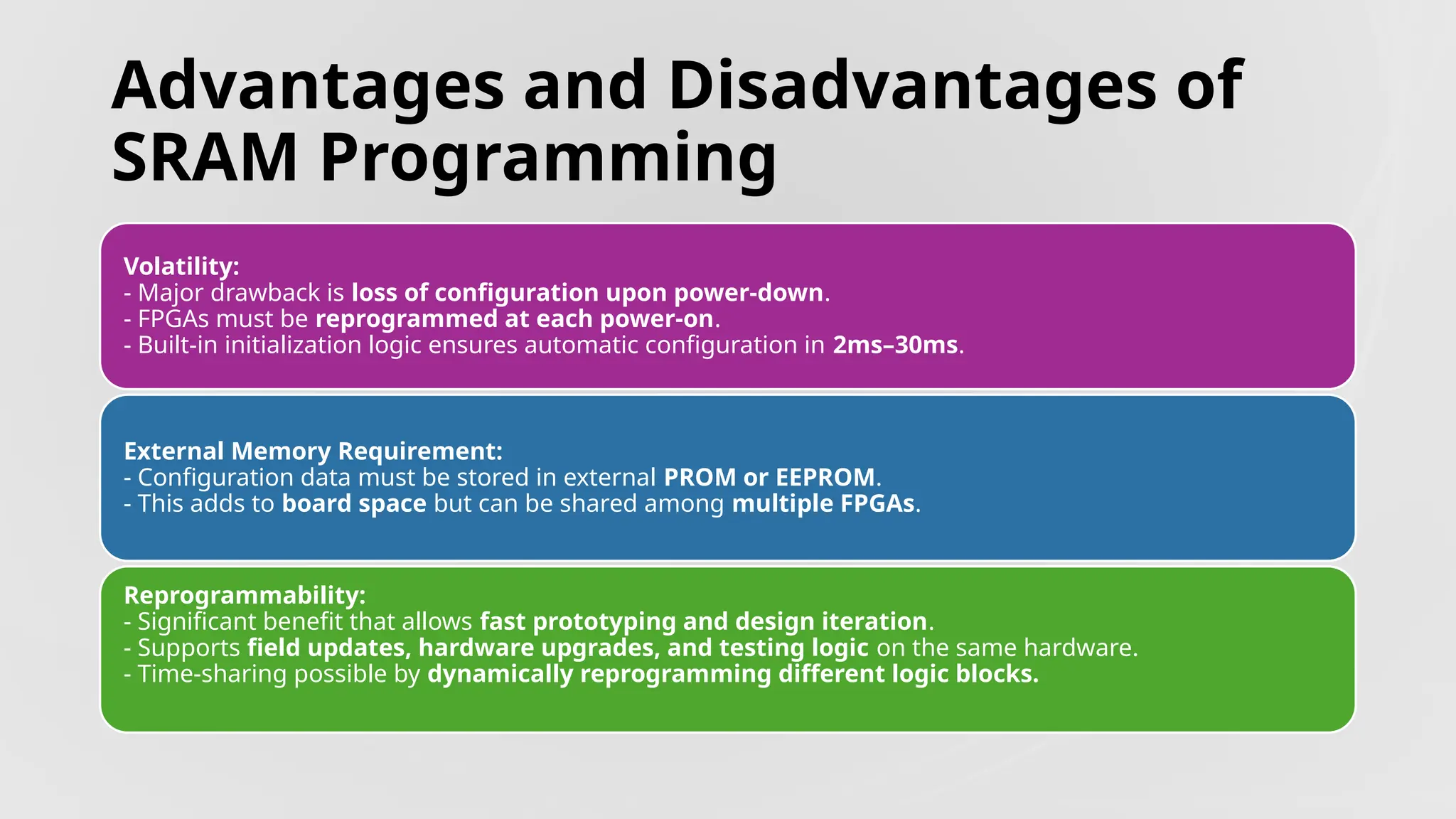 Advantages and Disadvantages of SRAM Programming

Volatility:
- Major drawback is loss of configuration upon power-down.
- FPGAs must be reprogrammed at each power-on.
- Built-in initialization logic ensures automatic configuration in 2ms–30ms.

External Memory Requirement:
- Configuration data must be stored in external PROM or EEPROM.
- This adds to board space but can be shared among multiple FPGAs.

Reprogrammability:
- Significant benefit that allows fast prototyping and design iteration.
- Supports field updates, hardware upgrades, and testing logic on the same hardware.
- Time-sharing possible by dynamically reprogramming different logic blocks.